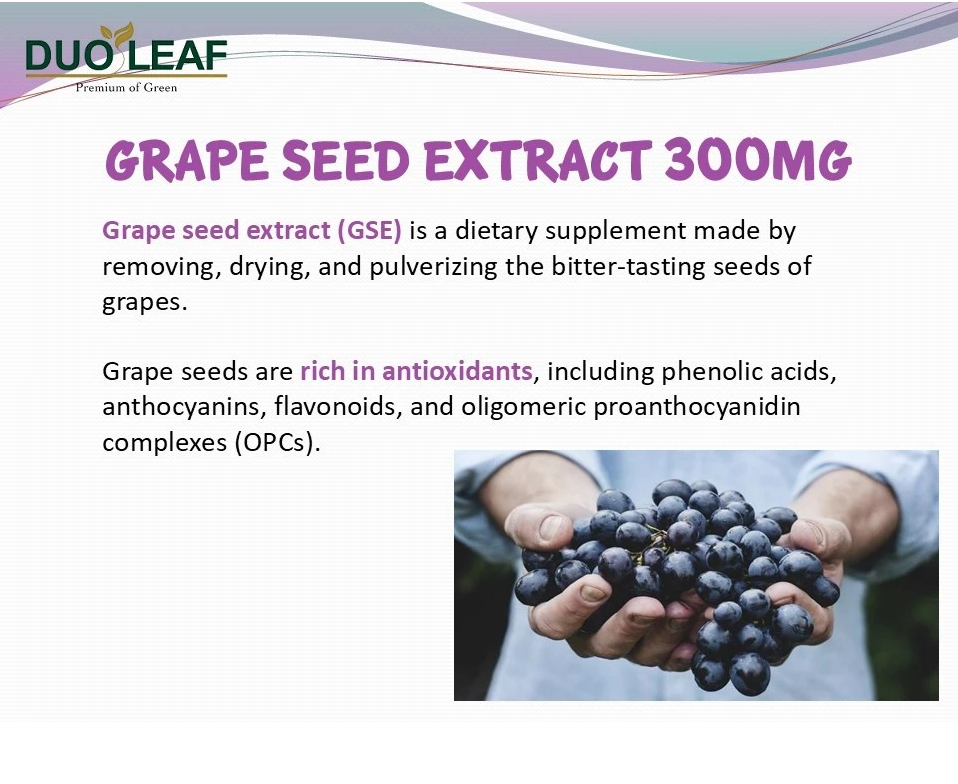 DUO LEAF
Premium of Green

GRAPE SEED EXTRACT 300MG

Grape seed extract (GSE) is a dietary supplement made by removing, drying, and pulverizing the bitter-tasting seeds of grapes.

Grape seeds are rich in antioxidants, including phenolic acids, anthocyanins, flavonoids, and oligomeric proanthocyanidin complexes (OPCs).